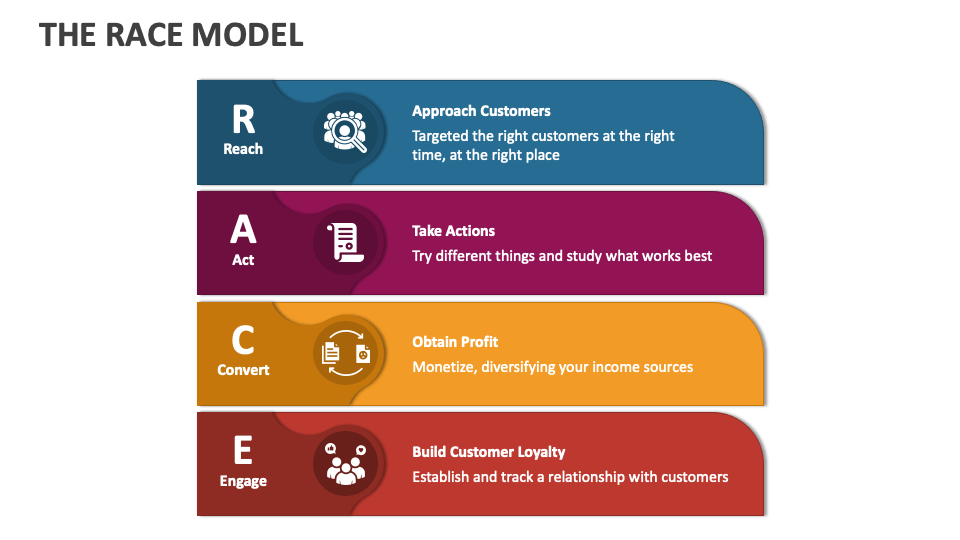 THE RACE MODEL

R
Reach

Approach Customers
Targeted the right customers at the right time, at the right place

A
Act

Take Actions
Try different things and study what works best

C
Convert

Obtain Profit
Monetize, diversifying your income sources

E
Engage

Build Customer Loyalty
Establish and track a relationship with customers